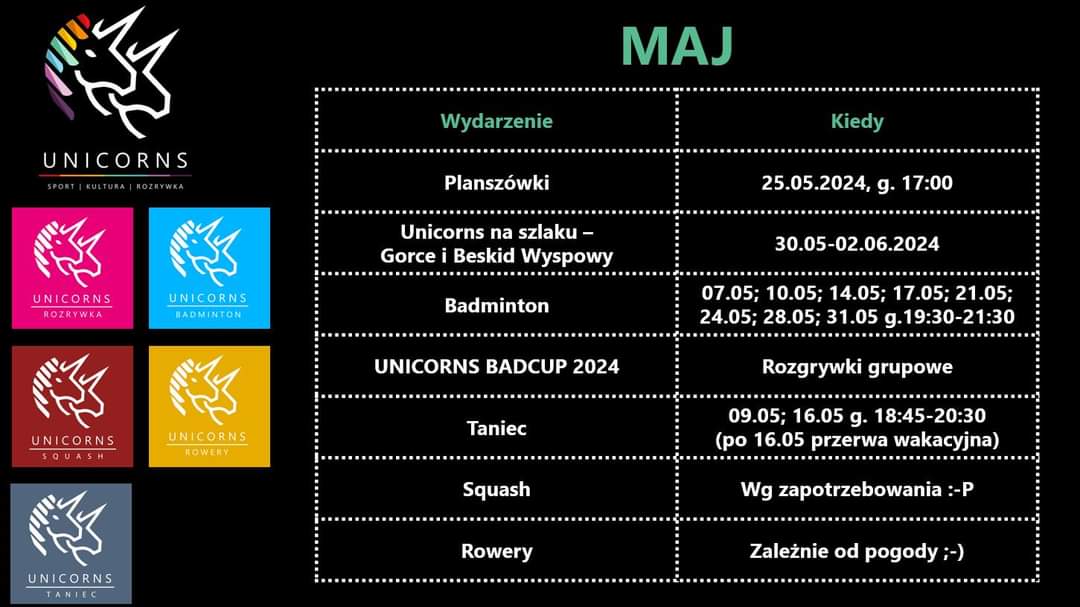 UNICORNS
SPORT | KULTURA | ROZRYWKA

UNICORNS
ROZRYWKA

UNICORNS
BADMINTON

UNICORNS
SQUASH

UNICORNS
ROWERY

UNICORNS
TANIEC

MAJ

| Wydarzenie | Kiedy |
|---|---|
| Planszówki | 25.05.2024, g. 17:00 |
| Unicorns na szlaku – Gorce i Beskid Wyspowy | 30.05-02.06.2024 |
| Badminton | 07.05; 10.05; 14.05; 17.05; 21.05; 24.05; 28.05; 31.05 g.19:30-21:30 |
| UNICORNS BADCUP 2024 | Rozgrywki grupowe |
| Taniec | 09.05; 16.05 g. 18:45-20:30 (po 16.05 przerwa wakacyjna) |
| Squash | Wg zapotrzebowania :-P |
| Rowery | Zależnie od pogody ;-) |